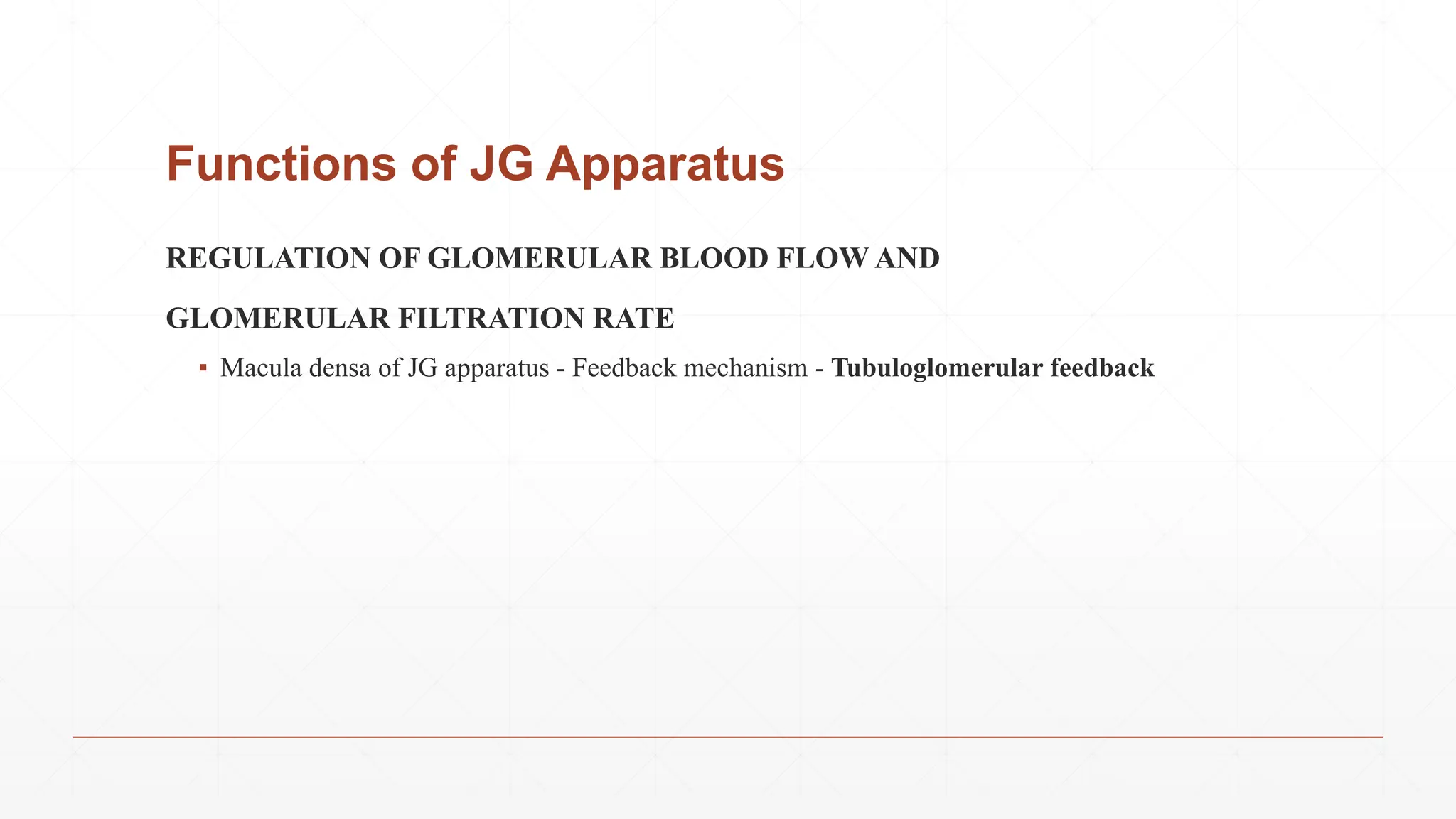 Functions of JG Apparatus

REGULATION OF GLOMERULAR BLOOD FLOW AND

GLOMERULAR FILTRATION RATE

▪ Macula densa of JG apparatus - Feedback mechanism - Tubuloglomerular feedback